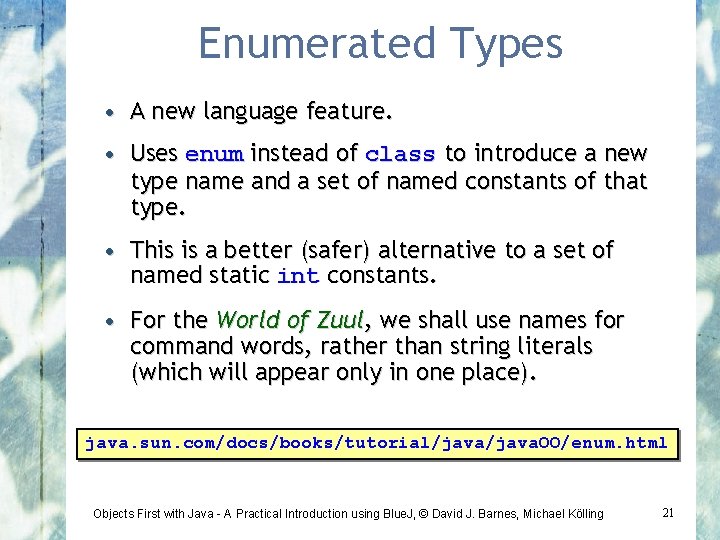 Enumerated Types

• A new language feature.

• Uses enum instead of class to introduce a new type name and a set of named constants of that type.

• This is a better (safer) alternative to a set of named static int constants.

• For the World of Zuul, we shall use names for command words, rather than string literals (which will appear only in one place).

java.sun.com/docs/books/tutorial/java/javaOO/enum.html

Objects First with Java - A Practical Introduction using BlueJ, © David J. Barnes, Michael Kölling

21